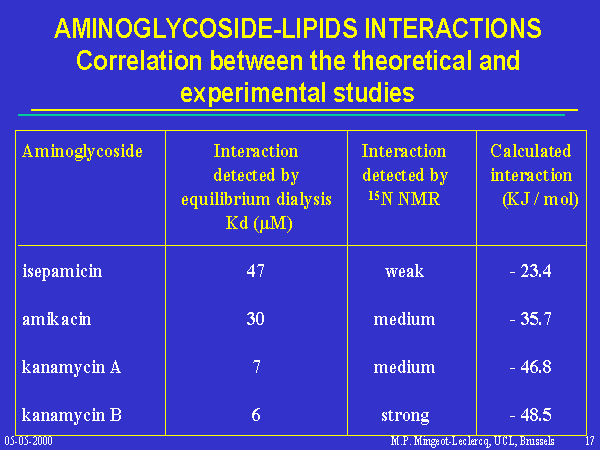 AMINOGLYCOSIDE-LIPIDS INTERACTIONS
Correlation between the theoretical and experimental studies

| Aminoglycoside | Interaction detected by equilibrium dialysis Kd (µM) | Interaction detected by $^{15}$N NMR | Calculated interaction (KJ / mol) |
|---|---|---|---|
| isepamicin | 47 | weak | - 23.4 |
| amikacin | 30 | medium | - 35.7 |
| kanamycin A | 7 | medium | - 46.8 |
| kanamycin B | 6 | strong | - 48.5 |

05-05-2000

M.P. Mingeot-Leclercq, UCL, Brussels 17